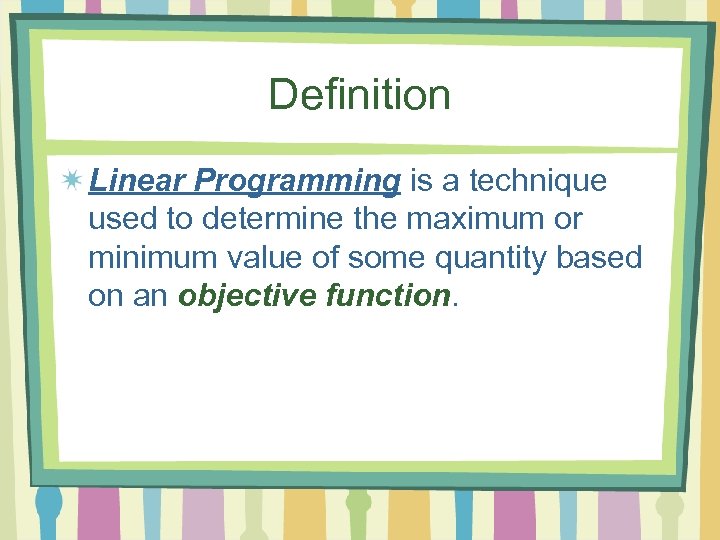 Definition

Linear Programming is a technique used to determine the maximum or minimum value of some quantity based on an objective function.